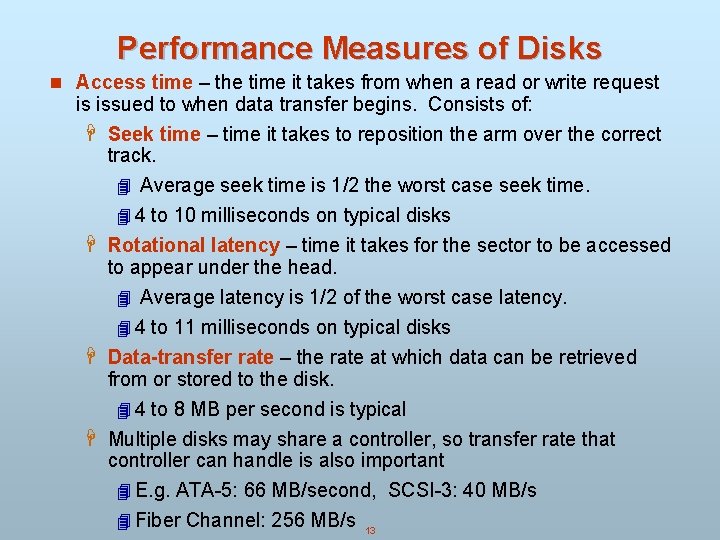 Performance Measures of Disks

Access time – the time it takes from when a read or write request is issued to when data transfer begins. Consists of:

Seek time – time it takes to reposition the arm over the correct track.

Average seek time is 1/2 the worst case seek time.

4 to 10 milliseconds on typical disks

Rotational latency – time it takes for the sector to be accessed to appear under the head.

Average latency is 1/2 of the worst case latency.

4 to 11 milliseconds on typical disks

Data-transfer rate – the rate at which data can be retrieved from or stored to the disk.

4 to 8 MB per second is typical

Multiple disks may share a controller, so transfer rate that controller can handle is also important

E.g. ATA-5: 66 MB/second, SCSI-3: 40 MB/s

Fiber Channel: 256 MB/s

13